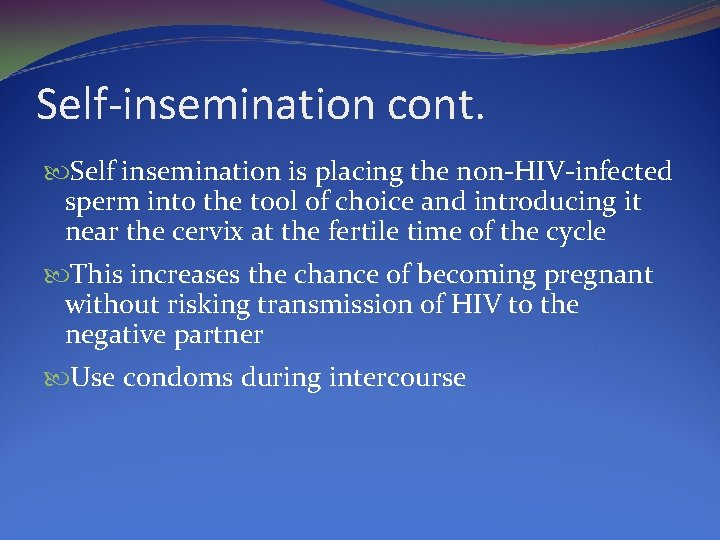 Self-insemination cont.

Self insemination is placing the non-HIV-infected sperm into the tool of choice and introducing it near the cervix at the fertile time of the cycle

This increases the chance of becoming pregnant without risking transmission of HIV to the negative partner

Use condoms during intercourse